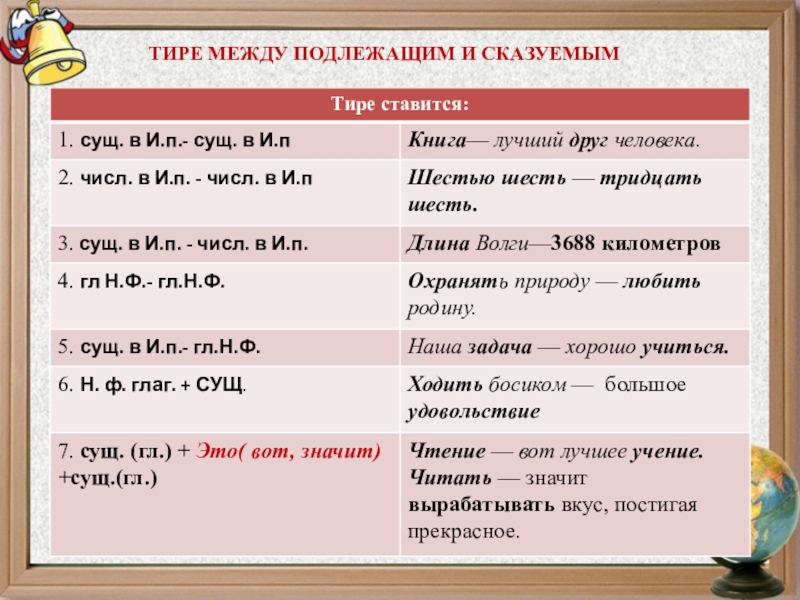 ТИРЕ МЕЖДУ ПОДЛЕЖАЩИМ И СКАЗУЕМЫМ

| Тире ставится: | |
|---|---|
| 1. сущ. в И.п.- сущ. в И.п | Книга— лучший друг человека. |
| 2. числ. в И.п. - числ. в И.п | Шестью шесть — тридцать шесть. |
| 3. сущ. в И.п. - числ. в И.п. | Длина Волги—3688 километров |
| 4. гл Н.Ф.- гл.Н.Ф. | Охранять природу — любить родину. |
| 5. сущ. в И.п.- гл.Н.Ф. | Наша задача — хорошо учиться. |
| 6. Н. ф. глаг. + СУЩ. | Ходить босиком — большое удовольствие |
| 7. сущ. (гл.) + Это( вот, значит) +сущ.(гл.) | Чтение — вот лучшее учение. Читать — значит вырабатывать вкус, постигая прекрасное. |